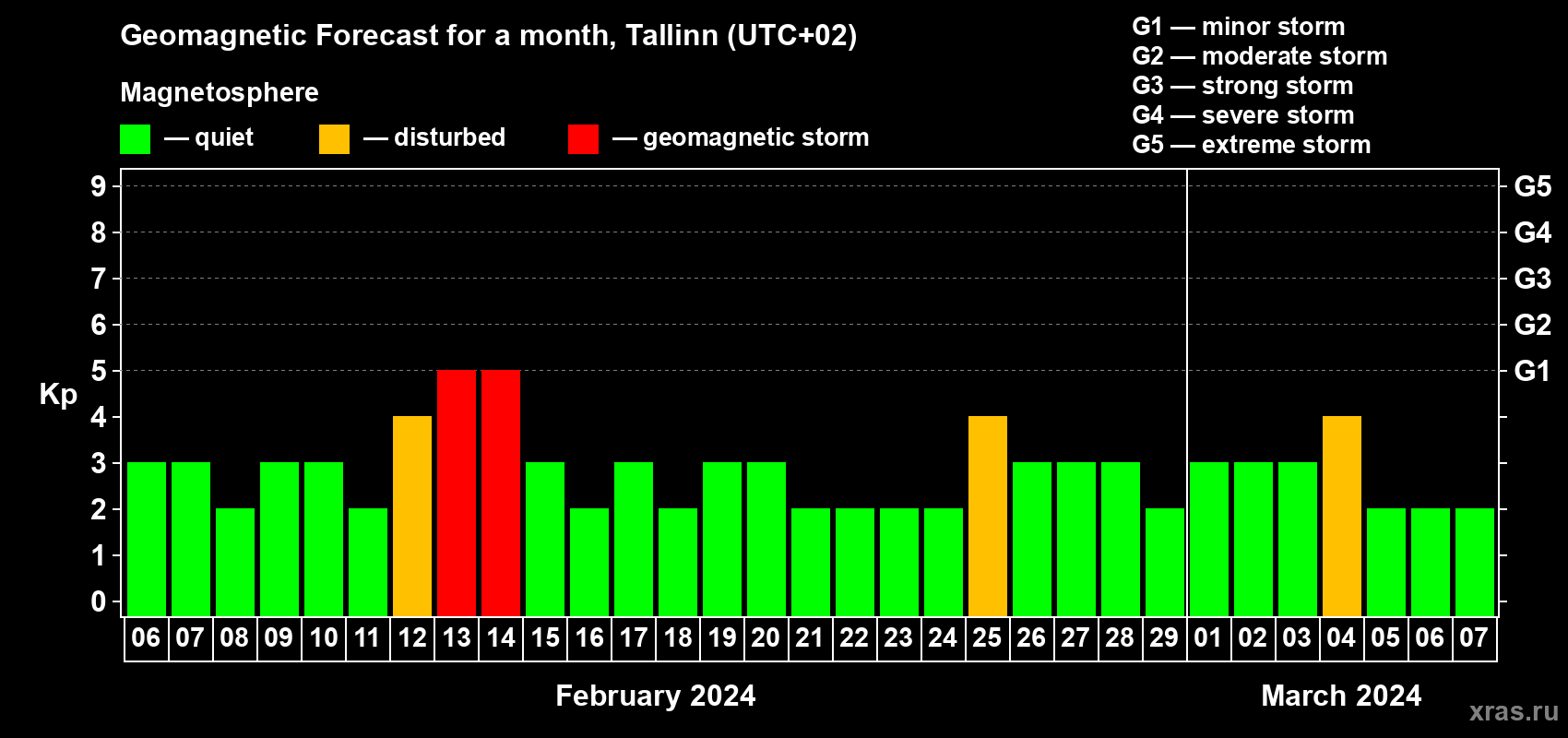 Geomagnetic Forecast for a month, Tallinn (UTC+02)

Magnetosphere

— quiet — disturbed — geomagnetic storm

G1 — minor storm
G2 — moderate storm
G3 — strong storm
G4 — severe storm
G5 — extreme storm

Kp

9
8
7
6
5
4
3
2
1
0

G5
G4
G3
G2
G1

06 07 08 09 10 11 12 13 14 15 16 17 18 19 20 21 22 23 24 25 26 27 28 29 01 02 03 04 05 06 07

February 2024

March 2024

xras.ru